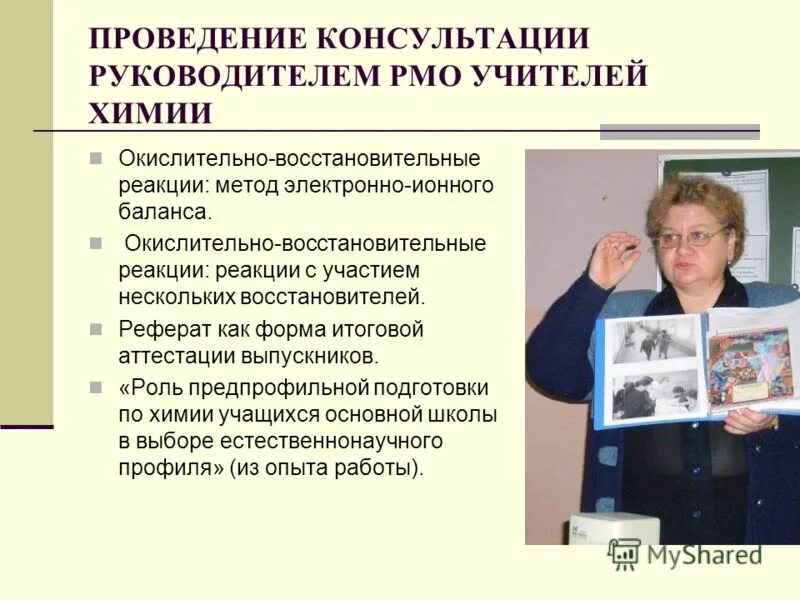 ПРОВЕДЕНИЕ КОНСУЛЬТАЦИИ РУКОВОДИТЕЛЕМ РМО УЧИТЕЛЕЙ ХИМИИ

Окислительно-восстановительные реакции: метод электронно-ионного баланса.

Окислительно-восстановительные реакции: реакции с участием нескольких восстановителей.

Реферат как форма итоговой аттестации выпускников.

«Роль предпрофильной подготовки по химии учащихся основной школы в выборе естественнонаучного профиля» (из опыта работы).

MyShared